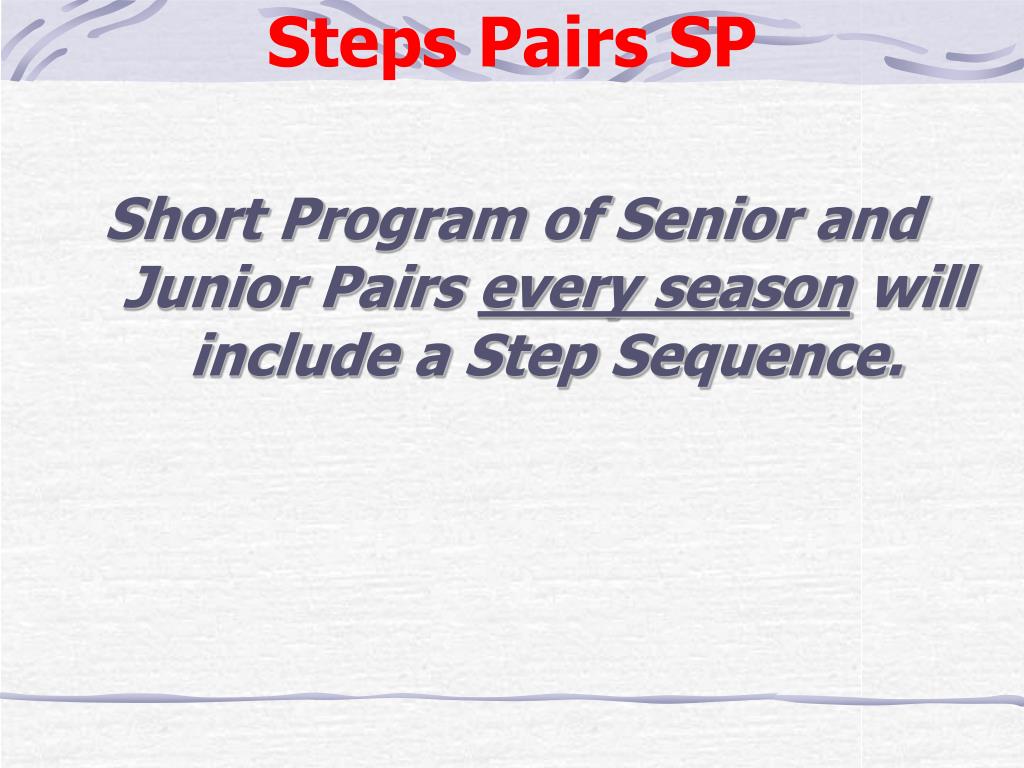 Steps Pairs SP

Short Program of Senior and Junior Pairs every season will include a Step Sequence.